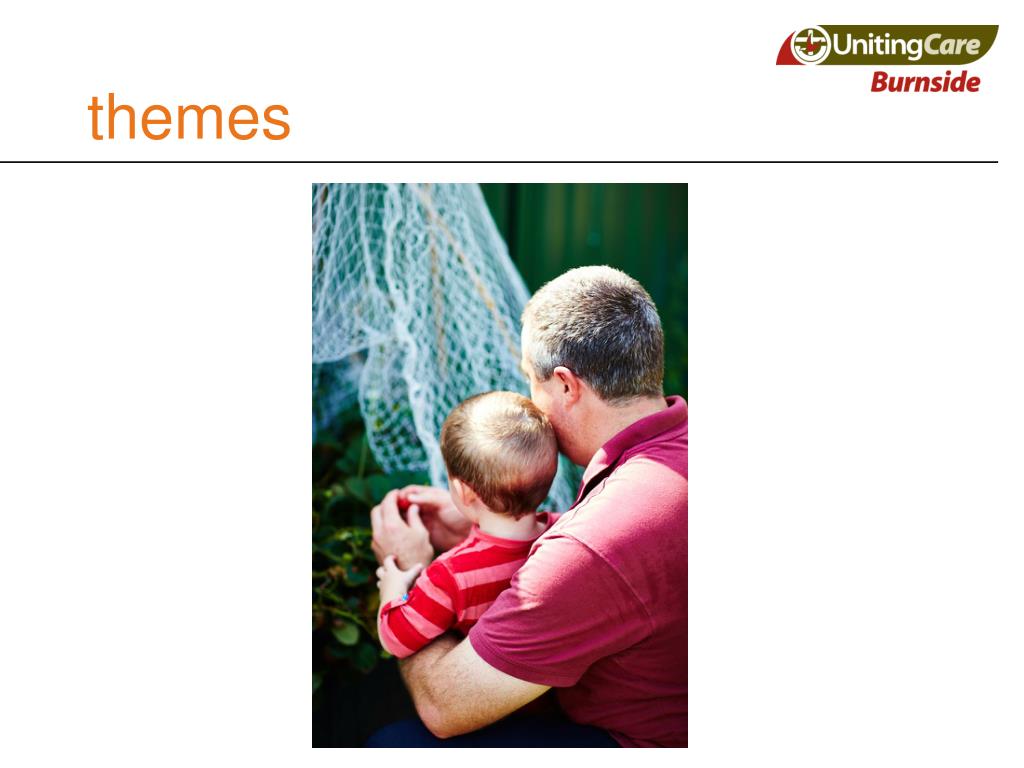 UnitingCare
Burnside

themes